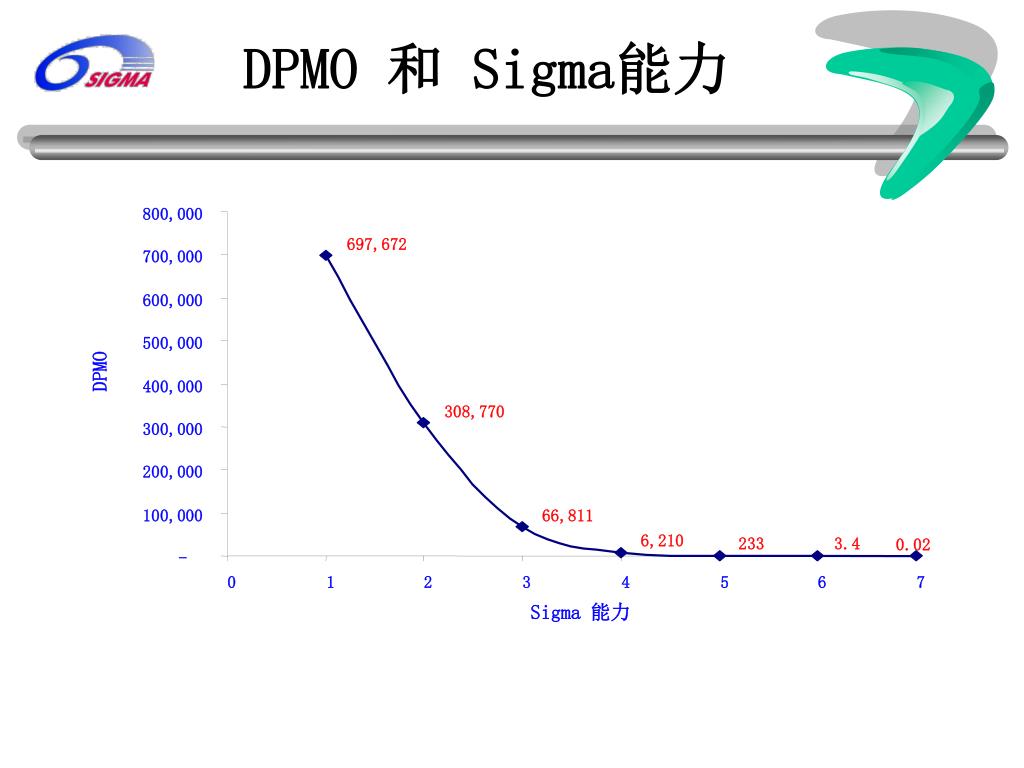 SIGMA

DPMO 和 Sigma能力

800,000
700,000
600,000
500,000
400,000
300,000
200,000
100,000
-

DPMO

697,672
308,770
66,811
6,210
233
3.4
0.02

0 1 2 3 4 5 6 7

Sigma 能力